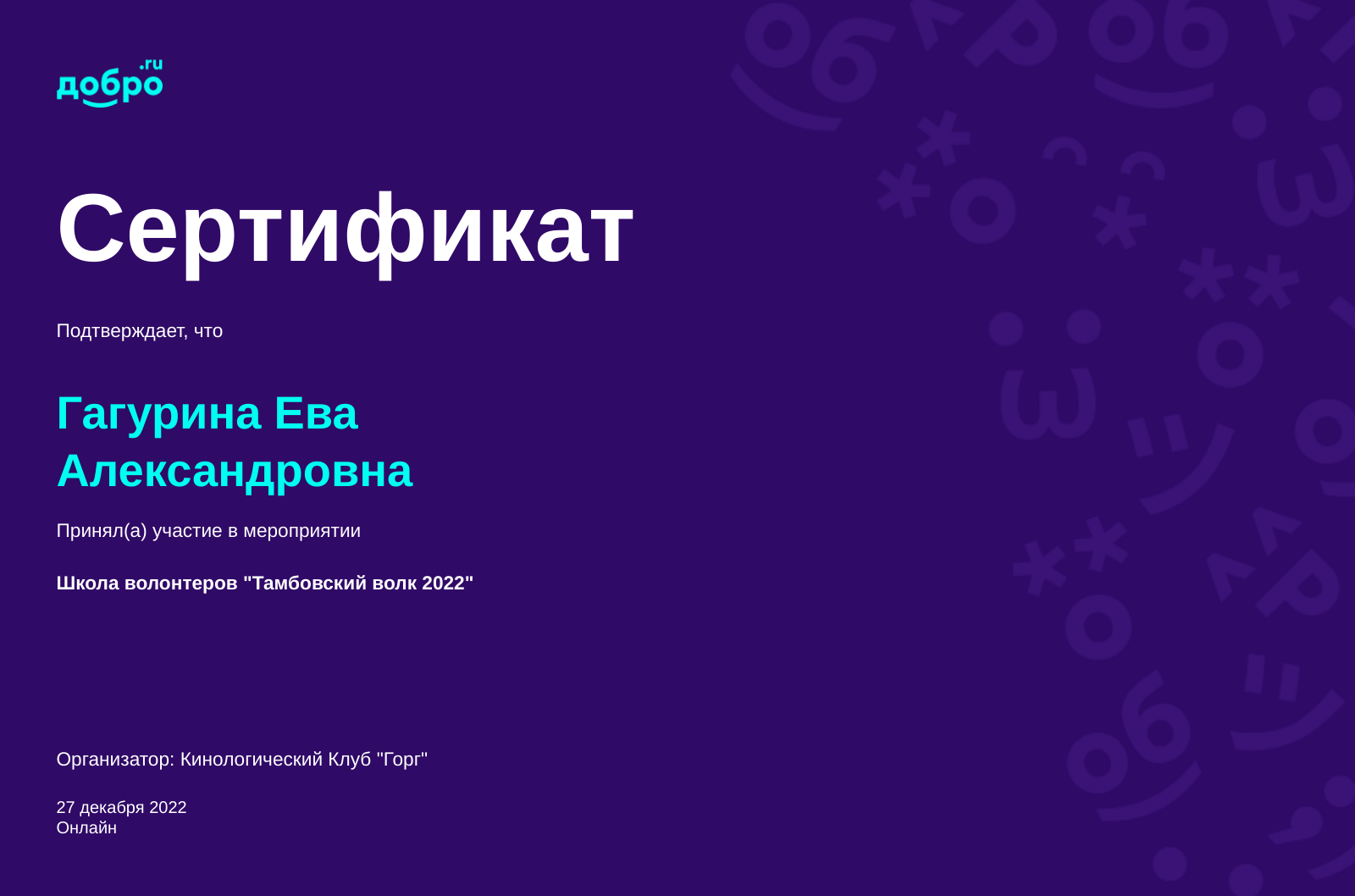 добро.ru

Сертификат

Подтверждает, что

Гагурина Ева Александровна

Принял(а) участие в мероприятии

Школа волонтеров "Тамбовский волк 2022"

Организатор: Кинологический Клуб "Горг"

27 декабря 2022
Онлайн